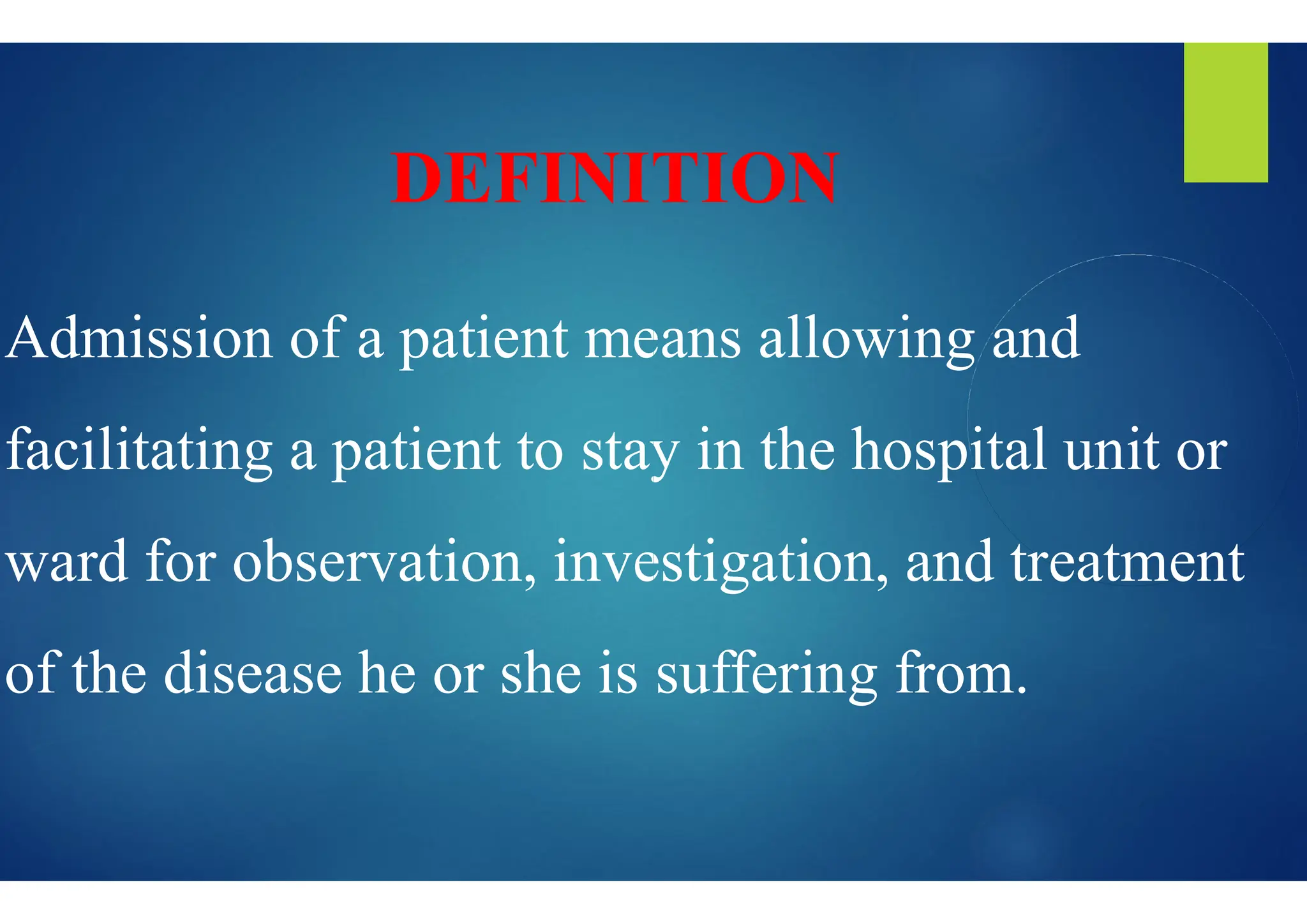 DEFINITION

Admission of a patient means allowing and facilitating a patient to stay in the hospital unit or ward for observation, investigation, and treatment of the disease he or she is suffering from.